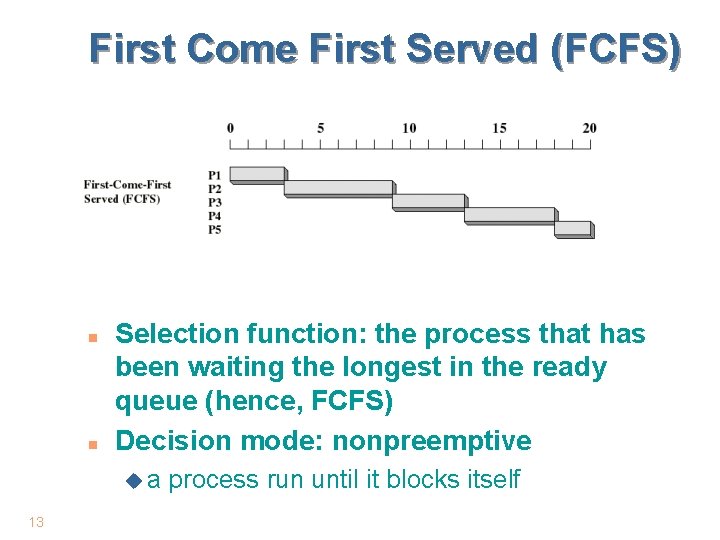 First Come First Served (FCFS)

0 5 10 15 20

First-Come-First Served (FCFS)

P1
P2
P3
P4
P5

Selection function: the process that has been waiting the longest in the ready queue (hence, FCFS)

Decision mode: nonpreemptive

a process run until it blocks itself

13